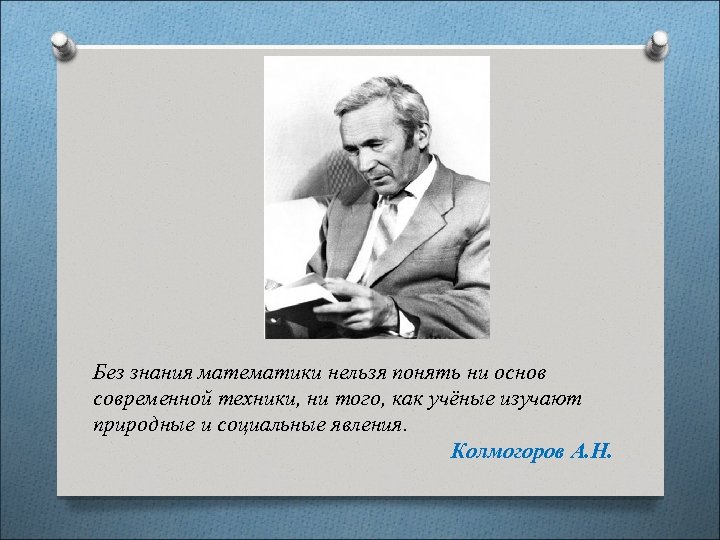 Без знания математики нельзя понять ни основ современной техники, ни того, как учёные изучают природные и социальные явления.

Колмогоров А.Н.